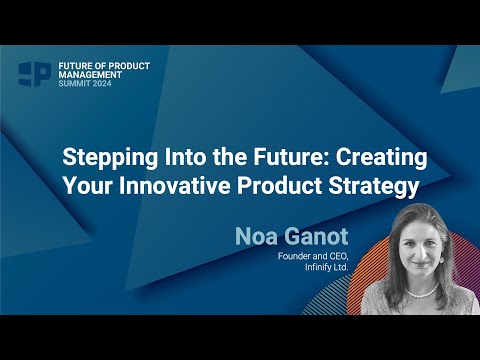 FUTURE OF PRODUCT MANAGEMENT
SUMMIT 2024

Stepping Into the Future: Creating Your Innovative Product Strategy

Noa Ganot

Founder and CEO, Infinify Ltd.